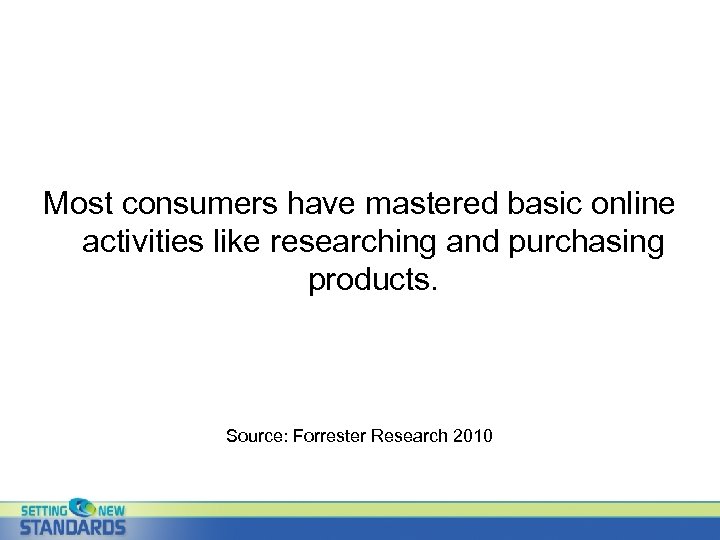 Most consumers have mastered basic online activities like researching and purchasing products.

Source: Forrester Research 2010

SETTING NEW STANDARDS